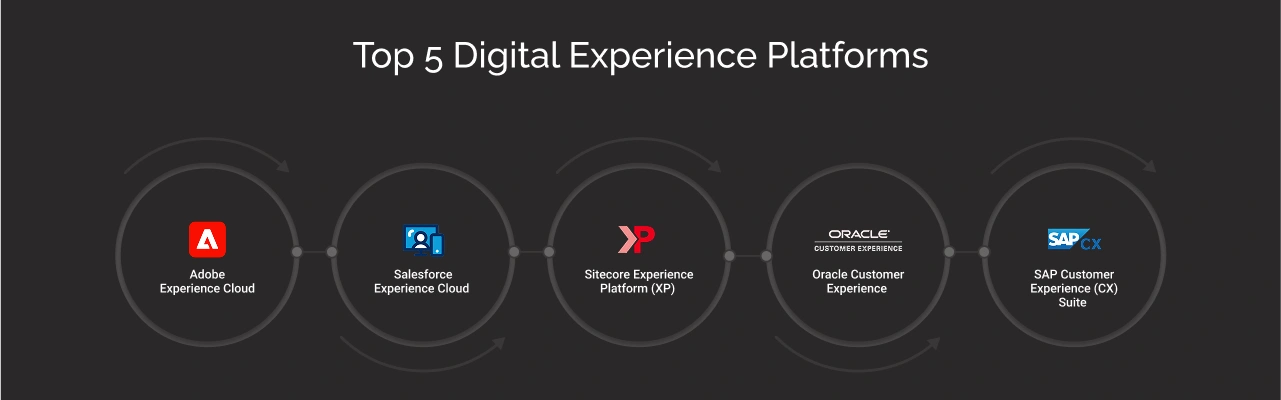 Top 5 Digital Experience Platforms

Adobe Experience Cloud

Salesforce Experience Cloud

XP

Sitecore Experience Platform (XP)

ORACLE
CUSTOMER EXPERIENCE

Oracle Customer Experience

SAP CX

SAP Customer Experience (CX) Suite